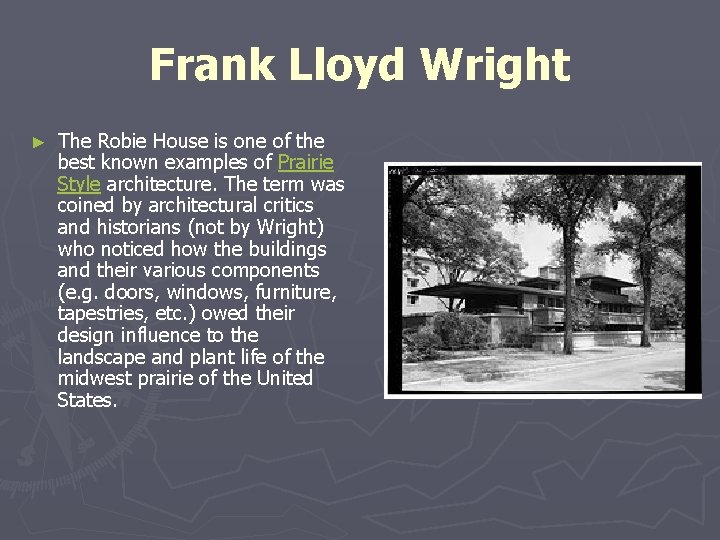 Frank Lloyd Wright

► The Robie House is one of the best known examples of Prairie Style architecture. The term was coined by architectural critics and historians (not by Wright) who noticed how the buildings and their various components (e.g. doors, windows, furniture, tapestries, etc.) owed their design influence to the landscape and plant life of the midwest prairie of the United States.